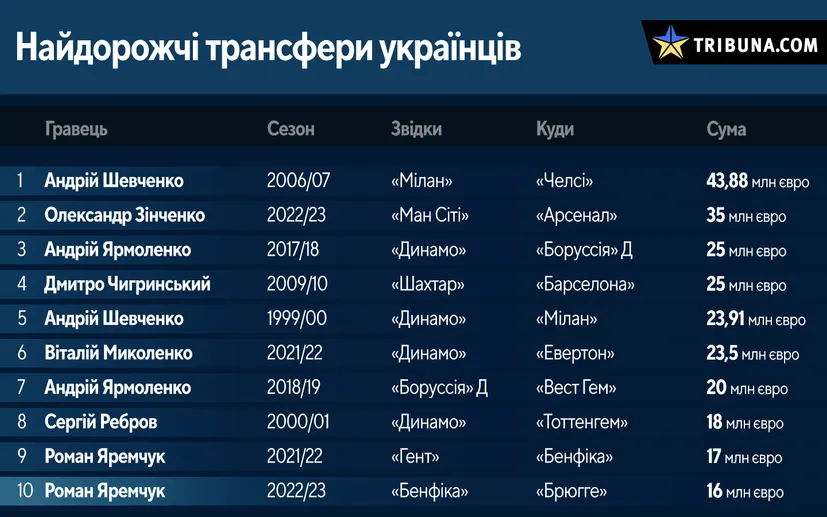 Найдорожчі трансфери українців

TRIBUNA.COM

| | Гравець | Сезон | Звідки | Куди | Сума |
|---|---|---|---|---|---|
| 1 | Андрій Шевченко | 2006/07 | «Мілан» | «Челсі» | 43,88 млн євро |
| 2 | Олександр Зінченко | 2022/23 | «Ман Сіті» | «Арсенал» | 35 млн євро |
| 3 | Андрій Ярмоленко | 2017/18 | «Динамо» | «Боруссія» Д | 25 млн євро |
| 4 | Дмитро Чигринський | 2009/10 | «Шахтар» | «Барселона» | 25 млн євро |
| 5 | Андрій Шевченко | 1999/00 | «Динамо» | «Мілан» | 23,91 млн євро |
| 6 | Віталій Миколенко | 2021/22 | «Динамо» | «Евертон» | 23,5 млн євро |
| 7 | Андрій Ярмоленко | 2018/19 | «Боруссія» Д | «Вест Гем» | 20 млн євро |
| 8 | Сергій Ребров | 2000/01 | «Динамо» | «Тоттенгем» | 18 млн євро |
| 9 | Роман Яремчук | 2021/22 | «Гент» | «Бенфіка» | 17 млн євро |
| 10 | Роман Яремчук | 2022/23 | «Бенфіка» | «Брюгге» | 16 млн євро |